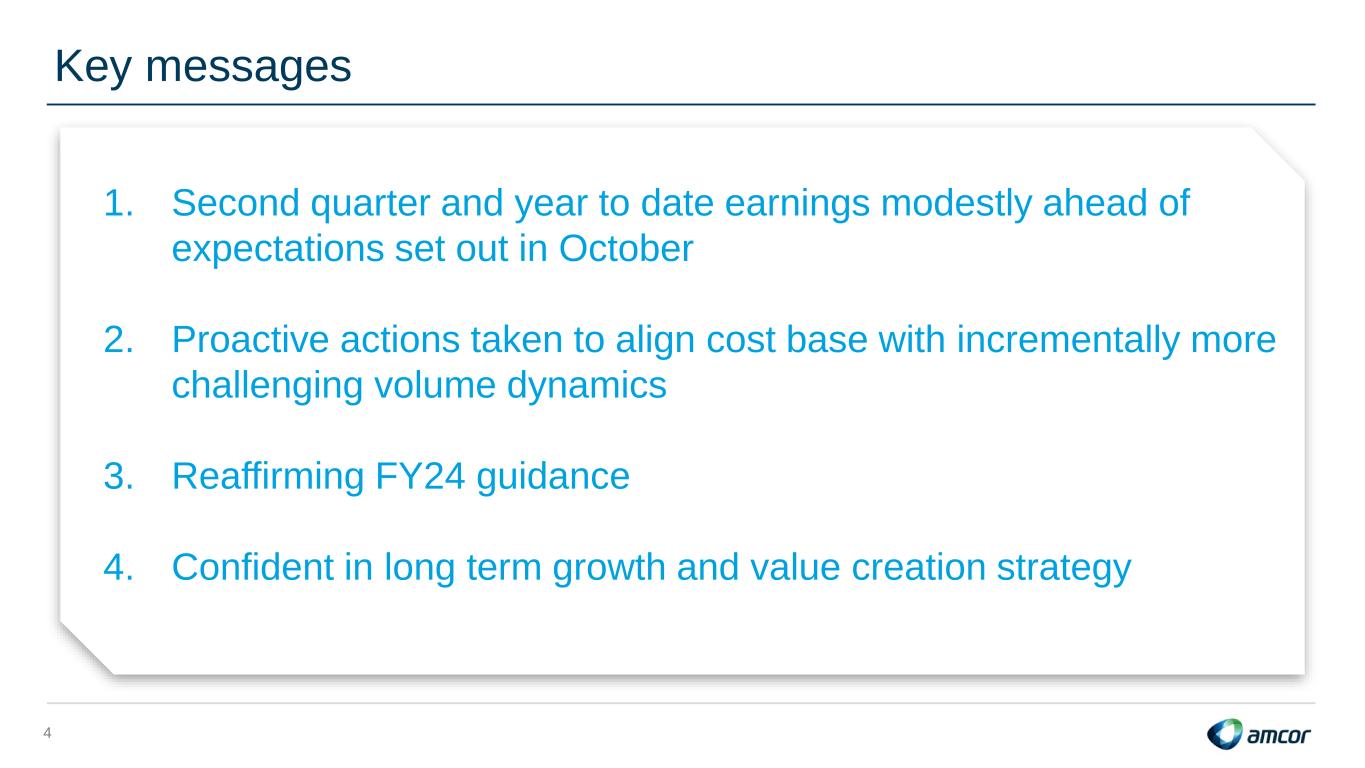 Key messages

1. Second quarter and year to date earnings modestly ahead of expectations set out in October

2. Proactive actions taken to align cost base with incrementally more challenging volume dynamics

3. Reaffirming FY24 guidance

4. Confident in long term growth and value creation strategy

4

amcor